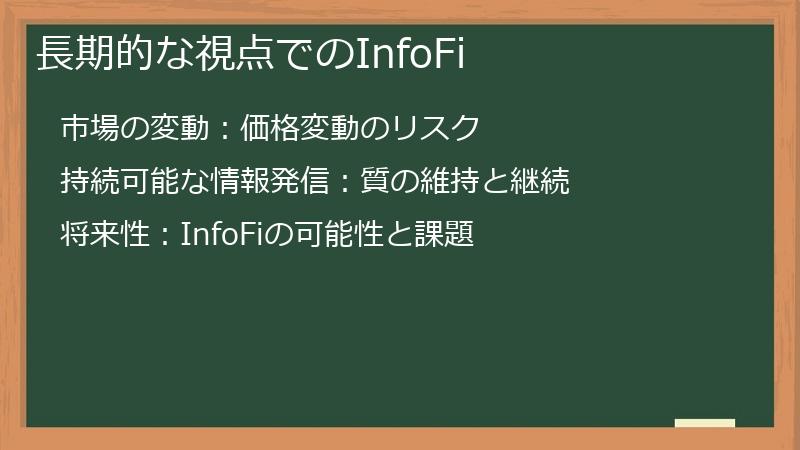 長期的な視点でのInfoFi

市場の変動：価格変動のリスク

持続可能な情報発信：質の維持と継続

将来性：InfoFiの可能性と課題